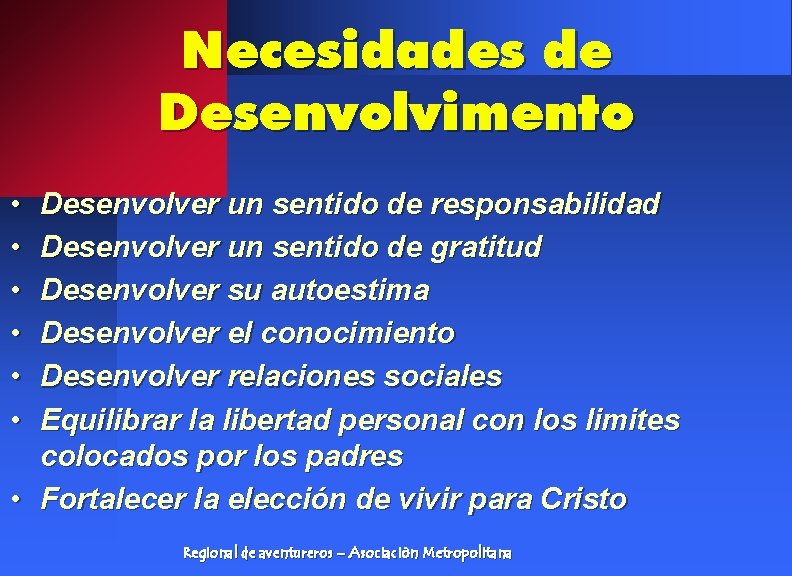 Necesidades de Desenvolvimento

• Desenvolver un sentido de responsabilidad
• Desenvolver un sentido de gratitud
• Desenvolver su autoestima
• Desenvolver el conocimiento
• Desenvolver relaciones sociales
• Equilibrar la libertad personal con los limites colocados por los padres
• Fortalecer la elección de vivir para Cristo

Regional de aventureros – Asociación Metropolitana